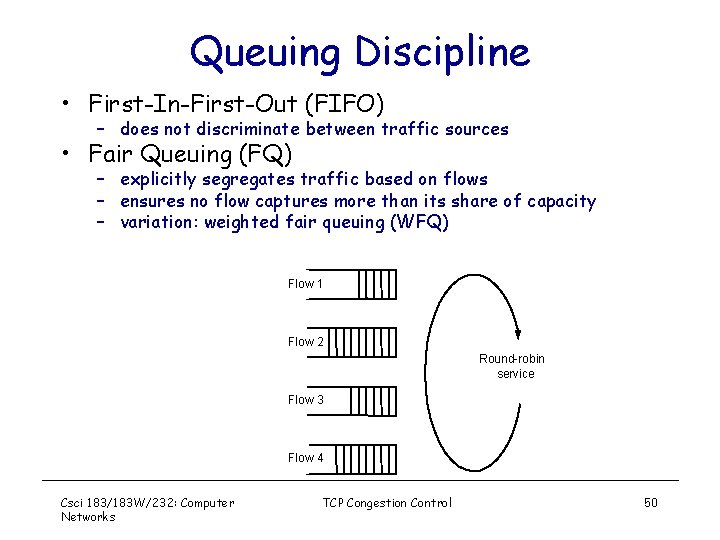 Queuing Discipline

• First-In-First-Out (FIFO)
– does not discriminate between traffic sources
• Fair Queuing (FQ)
– explicitly segregates traffic based on flows
– ensures no flow captures more than its share of capacity
– variation: weighted fair queuing (WFQ)

Flow 1

Flow 2

Flow 3

Flow 4

Round-robin service

Csci 183/183W/232: Computer Networks

TCP Congestion Control

50